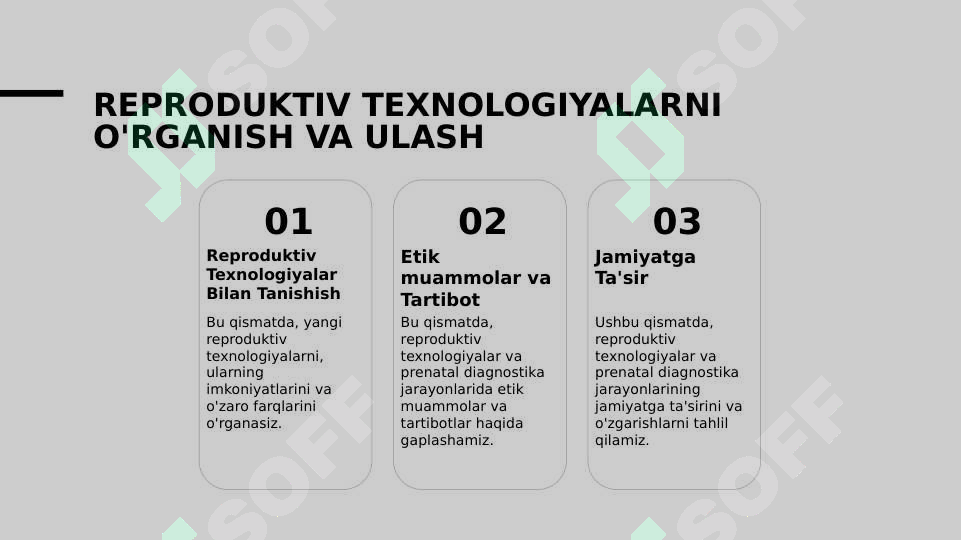 REPRODUKTIV TEXNOLOGIYALARNI O'RGANISH VA ULASH

01

Reproduktiv Texnologiyalar Bilan Tanishish

Bu qismatda, yangi reproduktiv texnologiyalarni, ularning imkoniyatlarini va o'zaro farqlarini o'rganasiz.

02

Etik muammolar va Tartibot

Bu qismatda, reproduktiv texnologiyalar va prenatal diagnostika jarayonlarida etik muammolar va tartibotlar haqida gaplashamiz.

03

Jamiyatga Ta'sir

Ushbu qismatda, reproduktiv texnologiyalar va prenatal diagnostika jarayonlarining jamiyatga ta'sirini va o'zgarishlarni tahlil qilamiz.

SOFF